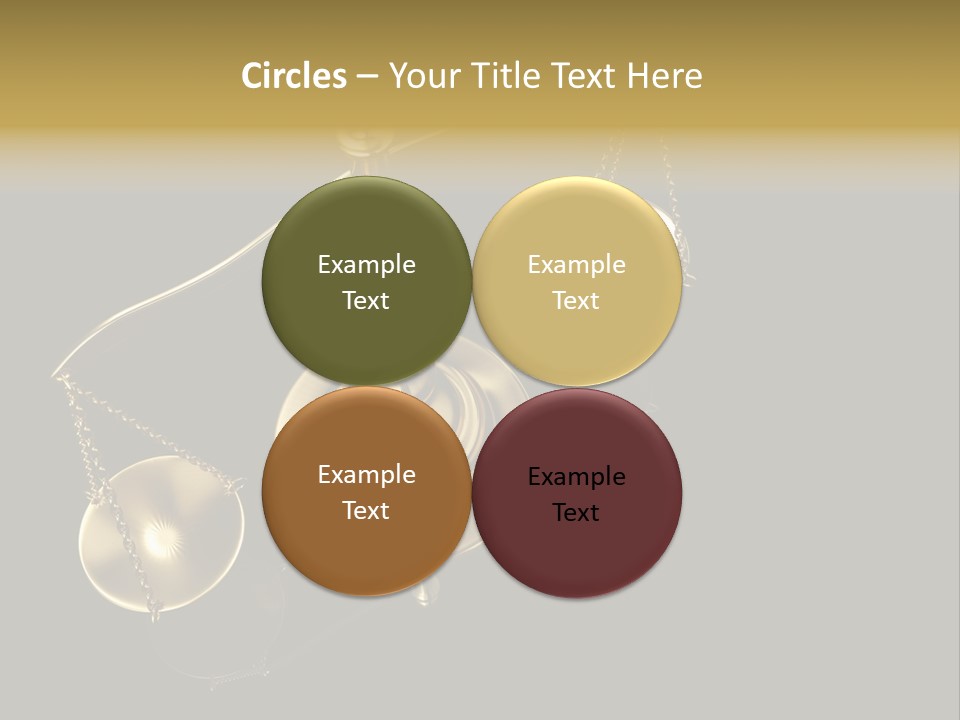 Circles – Your Title Text Here

Example Text

Example Text

Example Text

Example Text